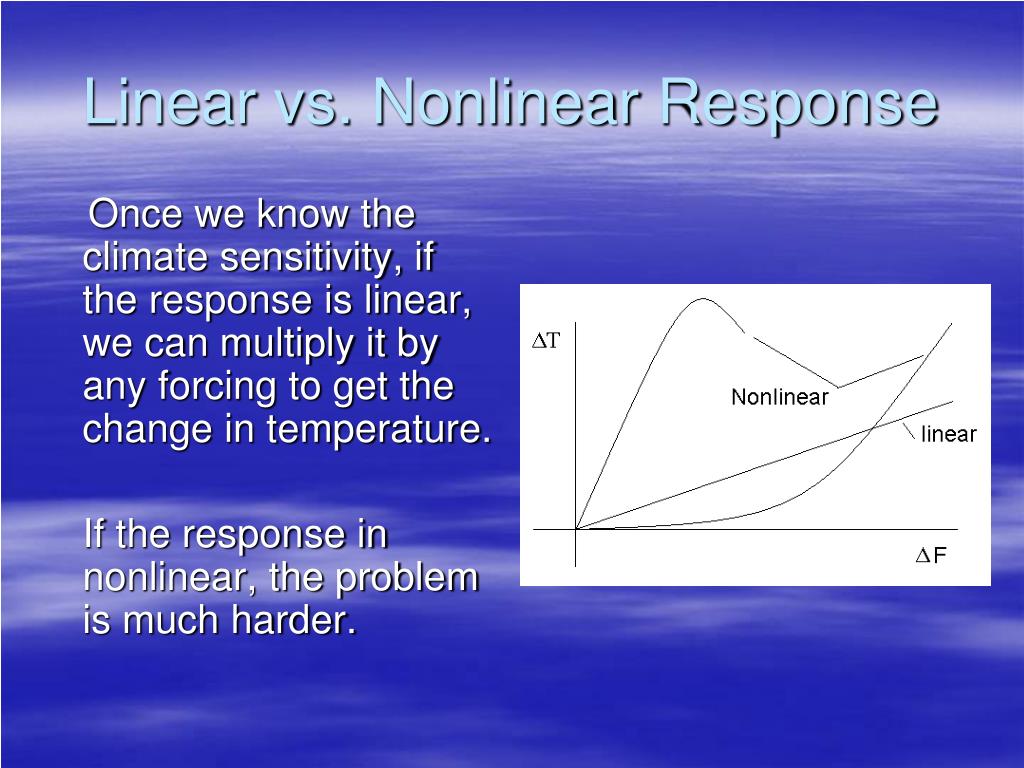 Linear vs. Nonlinear Response

Once we know the climate sensitivity, if the response is linear, we can multiply it by any forcing to get the change in temperature.

If the response in nonlinear, the problem is much harder.

$\Delta T$

Nonlinear

linear

$\Delta F$